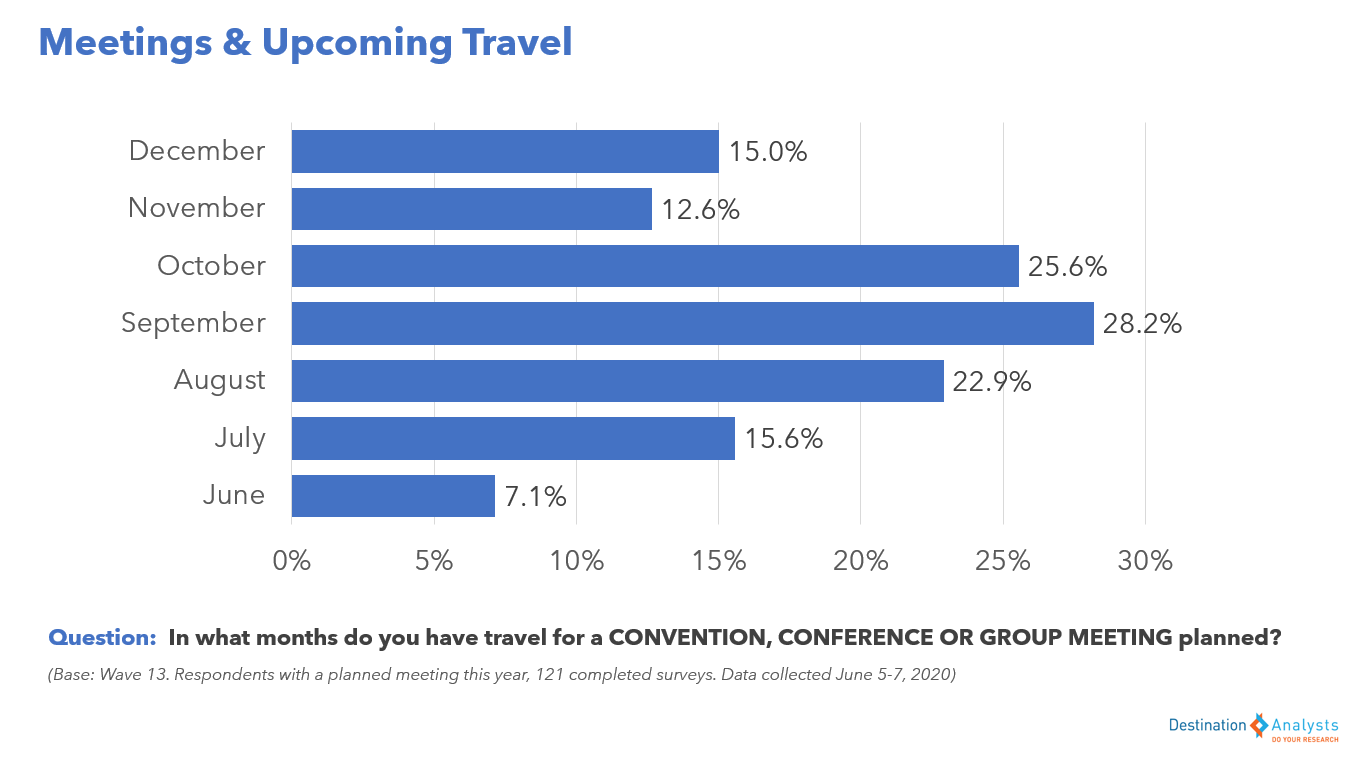 Meetings & Upcoming Travel

December 15.0%
November 12.6%
October 25.6%
September 28.2%
August 22.9%
July 15.6%
June 7.1%

0% 5% 10% 15% 20% 25% 30%

Question: In what months do you have travel for a CONVENTION, CONFERENCE OR GROUP MEETING planned?

(Base: Wave 13. Respondents with a planned meeting this year, 121 completed surveys. Data collected June 5-7, 2020)

Destination Analysts
DO YOUR RESEARCH